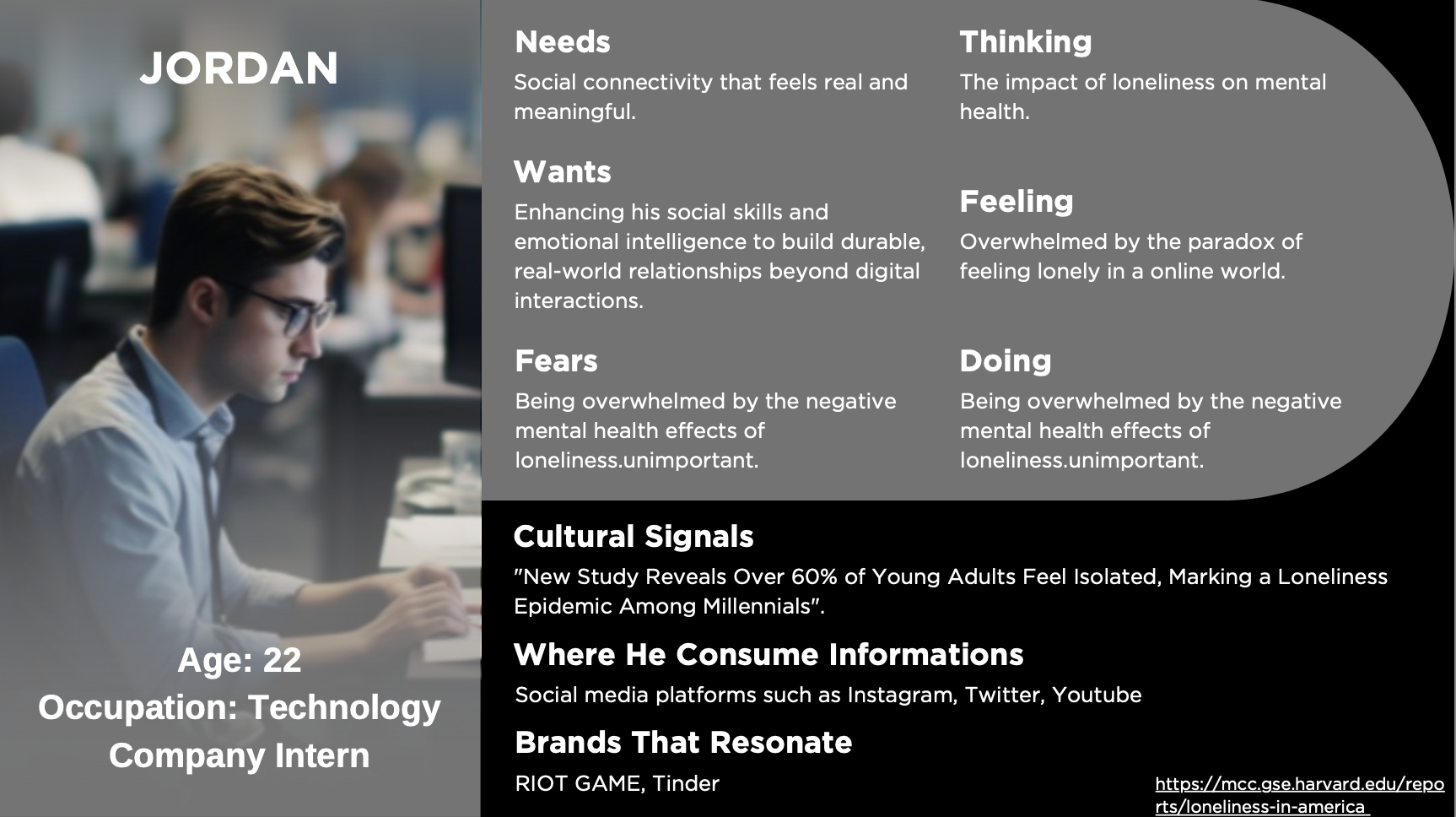 JORDAN

Age: 22
Occupation: Technology Company Intern

Needs
Social connectivity that feels real and meaningful.

Wants
Enhancing his social skills and emotional intelligence to build durable, real-world relationships beyond digital interactions.

Fears
Being overwhelmed by the negative mental health effects of loneliness.unimportant.

Thinking
The impact of loneliness on mental health.

Feeling
Overwhelmed by the paradox of feeling lonely in a online world.

Doing
Being overwhelmed by the negative mental health effects of loneliness.unimportant.

Cultural Signals
"New Study Reveals Over 60% of Young Adults Feel Isolated, Marking a Loneliness Epidemic Among Millennials".

Where He Consume Informations
Social media platforms such as Instagram, Twitter, Youtube

Brands That Resonate
RIOT GAME, Tinder

https://mcc.gse.harvard.edu/reports/loneliness-in-america